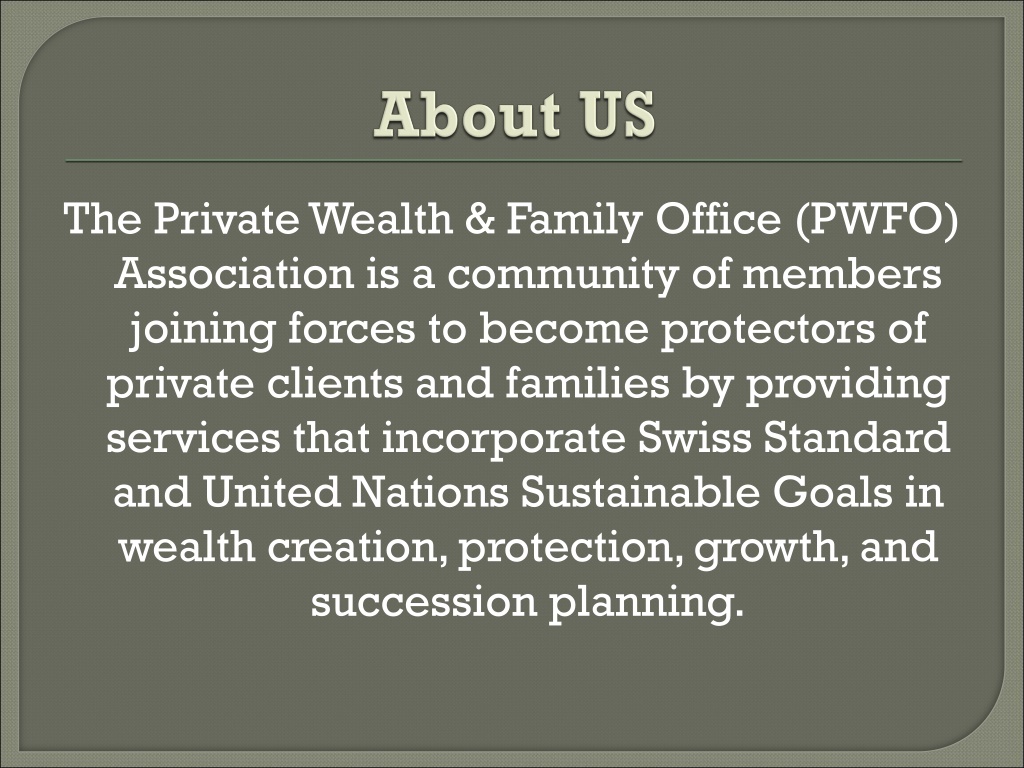 About US

The Private Wealth & Family Office (PWFO) Association is a community of members joining forces to become protectors of private clients and families by providing services that incorporate Swiss Standard and United Nations Sustainable Goals in wealth creation, protection, growth, and succession planning.